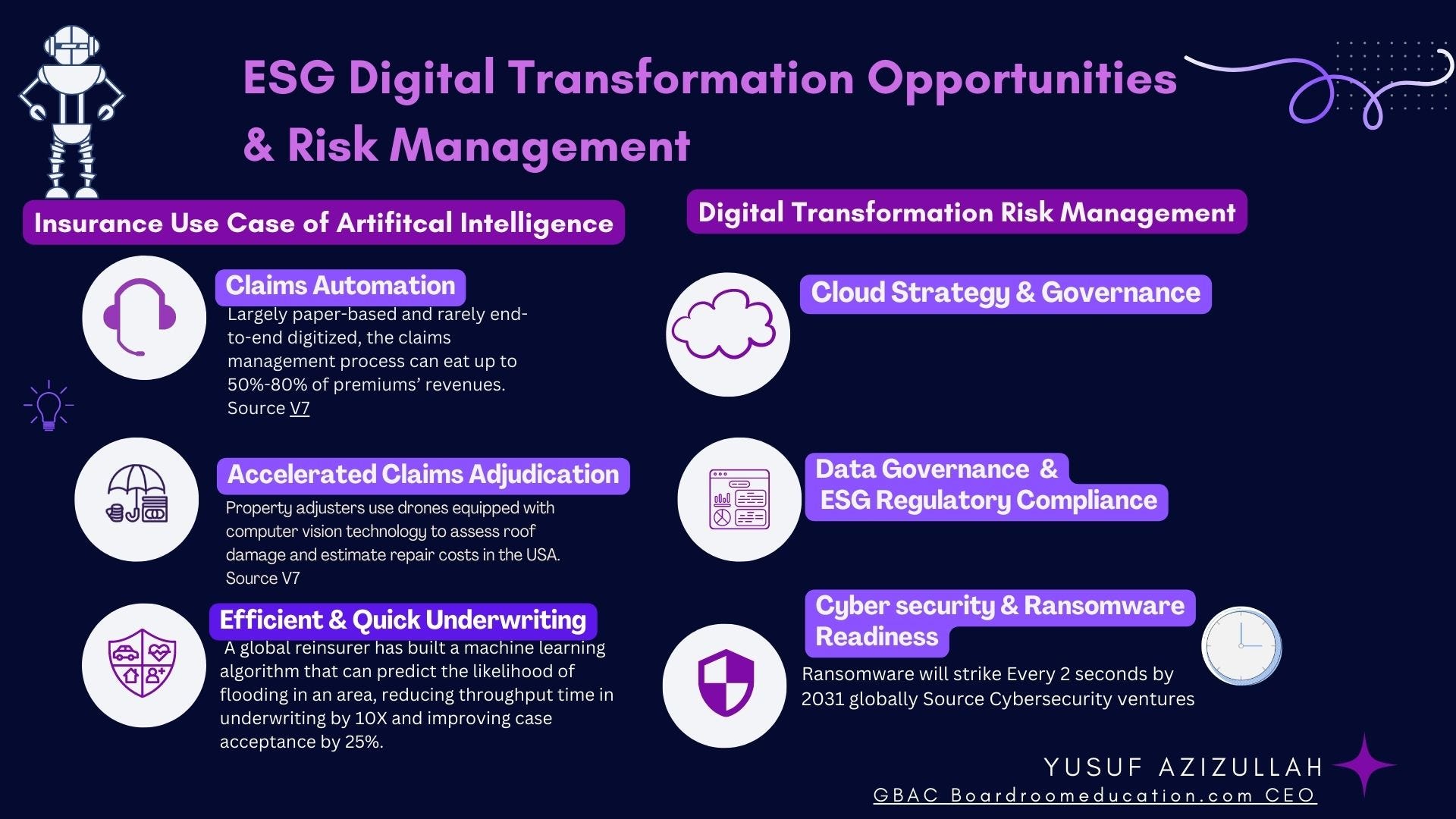 ESG Digital Transformation Opportunities & Risk Management

Insurance Use Case of Artifitcal Intelligence

Claims Automation

Largely paper-based and rarely end-to-end digitized, the claims management process can eat up to 50%-80% of premiums' revenues. Source V7

Accelerated Claims Adjudication

Property adjusters use drones equipped with computer vision technology to assess roof damage and estimate repair costs in the USA. Source V7

Efficient & Quick Underwriting

A global reinsurer has built a machine learning algorithm that can predict the likelihood of flooding in an area, reducing throughput time in underwriting by 10X and improving case acceptance by 25%.

Digital Transformation Risk Management

Cloud Strategy & Governance

Data Governance & ESG Regulatory Compliance

Cyber security & Ransomware Readiness

Ransomware will strike Every 2 seconds by 2031 globally Source Cybersecurity ventures

YUSUF AZIZULLAH
GBAC Boardroomeducation.com CEO